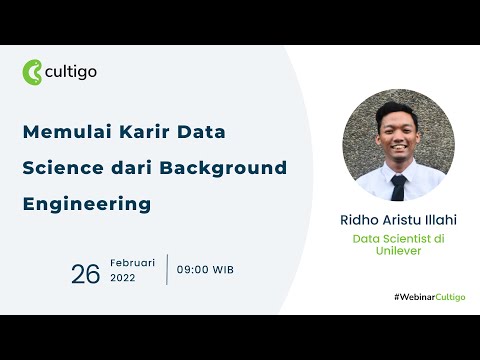 cultigo

Memulai Karir Data Science dari Background Engineering

26 Februari 2022 | 09:00 WIB

Ridho Aristu Illahi

Data Scientist di Unilever

#WebinarCultigo